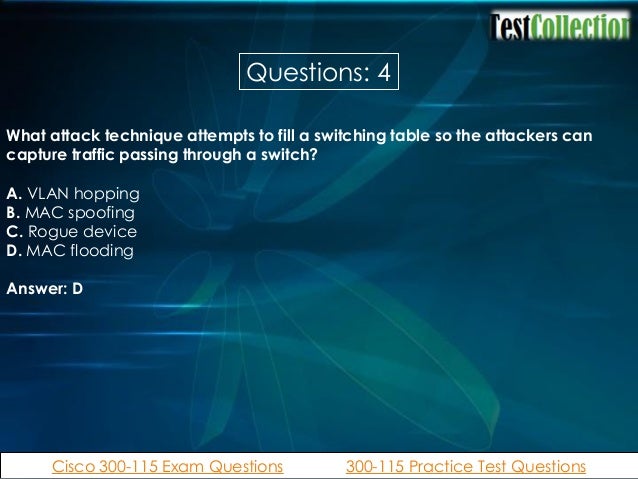 TestCollection

Questions: 4

What attack technique attempts to fill a switching table so the attackers can capture traffic passing through a switch?

A. VLAN hopping
B. MAC spoofing
C. Rogue device
D. MAC flooding

Answer: D

Cisco 300-115 Exam Questions 300-115 Practice Test Questions